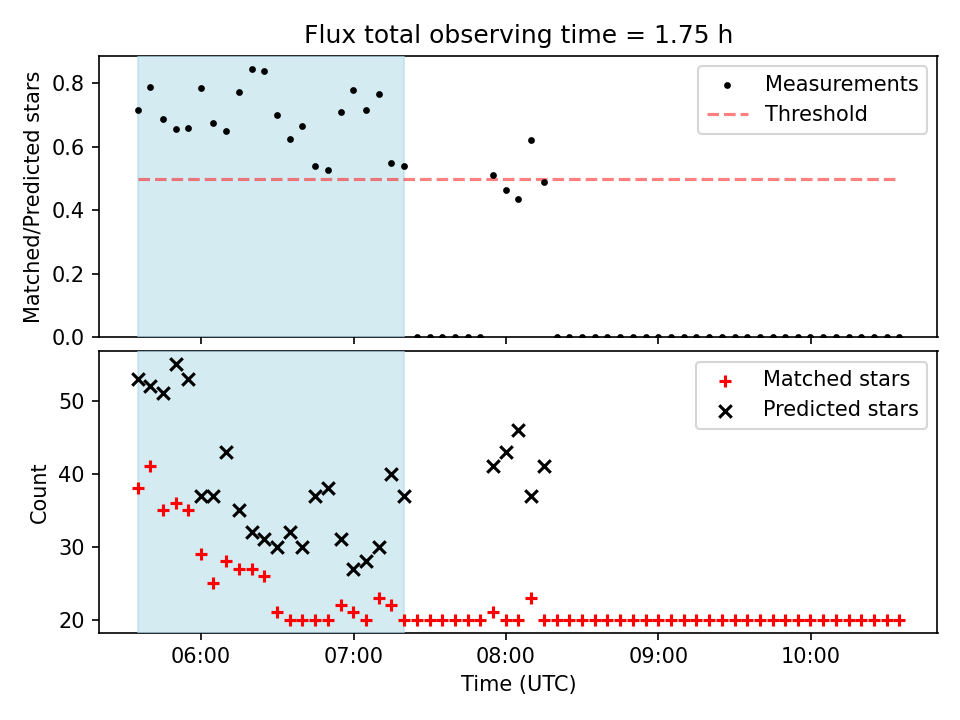 Flux total observing time = 1.75 h

Matched/Predicted stars

0.8
0.6
0.4
0.2
0.0

Measurements
Threshold

Count

50
40
30
20

Matched stars
Predicted stars

06:00
07:00
08:00
09:00
10:00

Time (UTC)